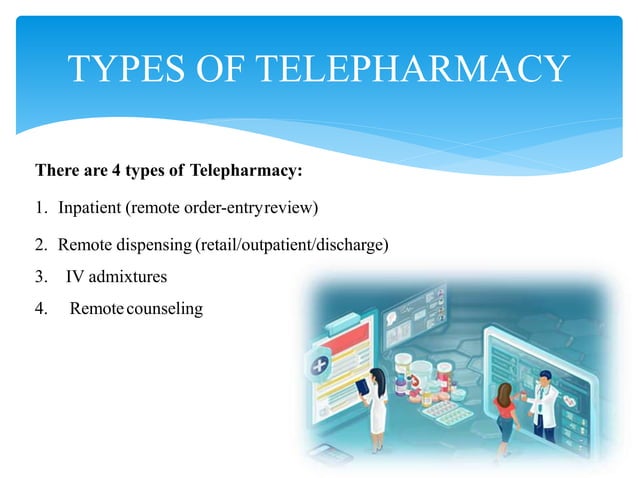 TYPES OF TELEPHARMACY

There are 4 types of Telepharmacy:

1. Inpatient (remote order-entryreview)

2. Remote dispensing (retail/outpatient/discharge)

3. IV admixtures

4. Remote counseling